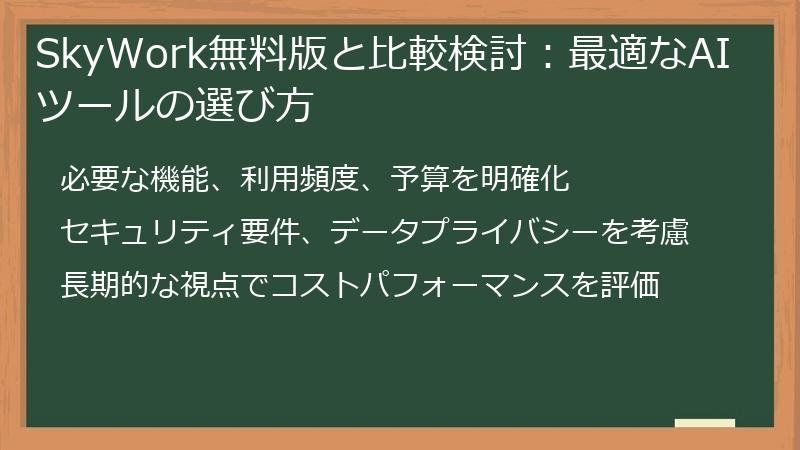 SkyWork無料版と比較検討：最適なAIツールの選び方

必要な機能、利用頻度、予算を明確化

セキュリティ要件、データプライバシーを考慮

長期的な視点でコストパフォーマンスを評価